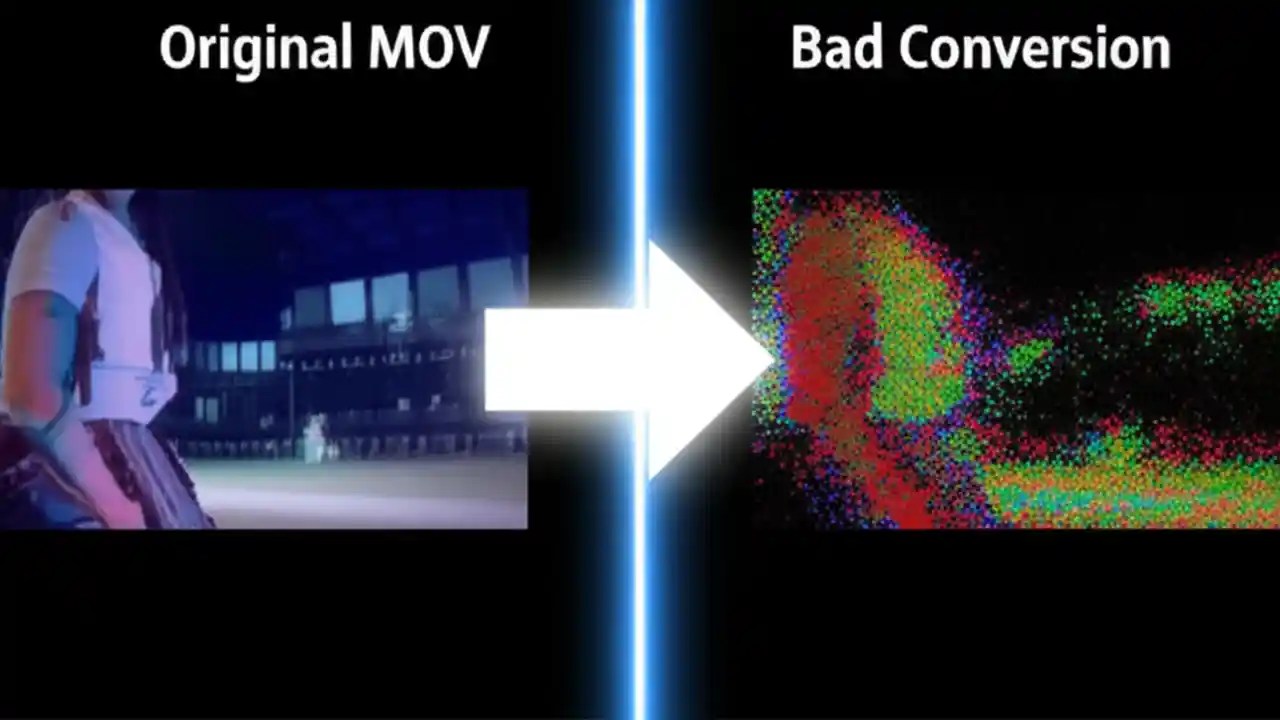 Original MOV

Bad Conversion